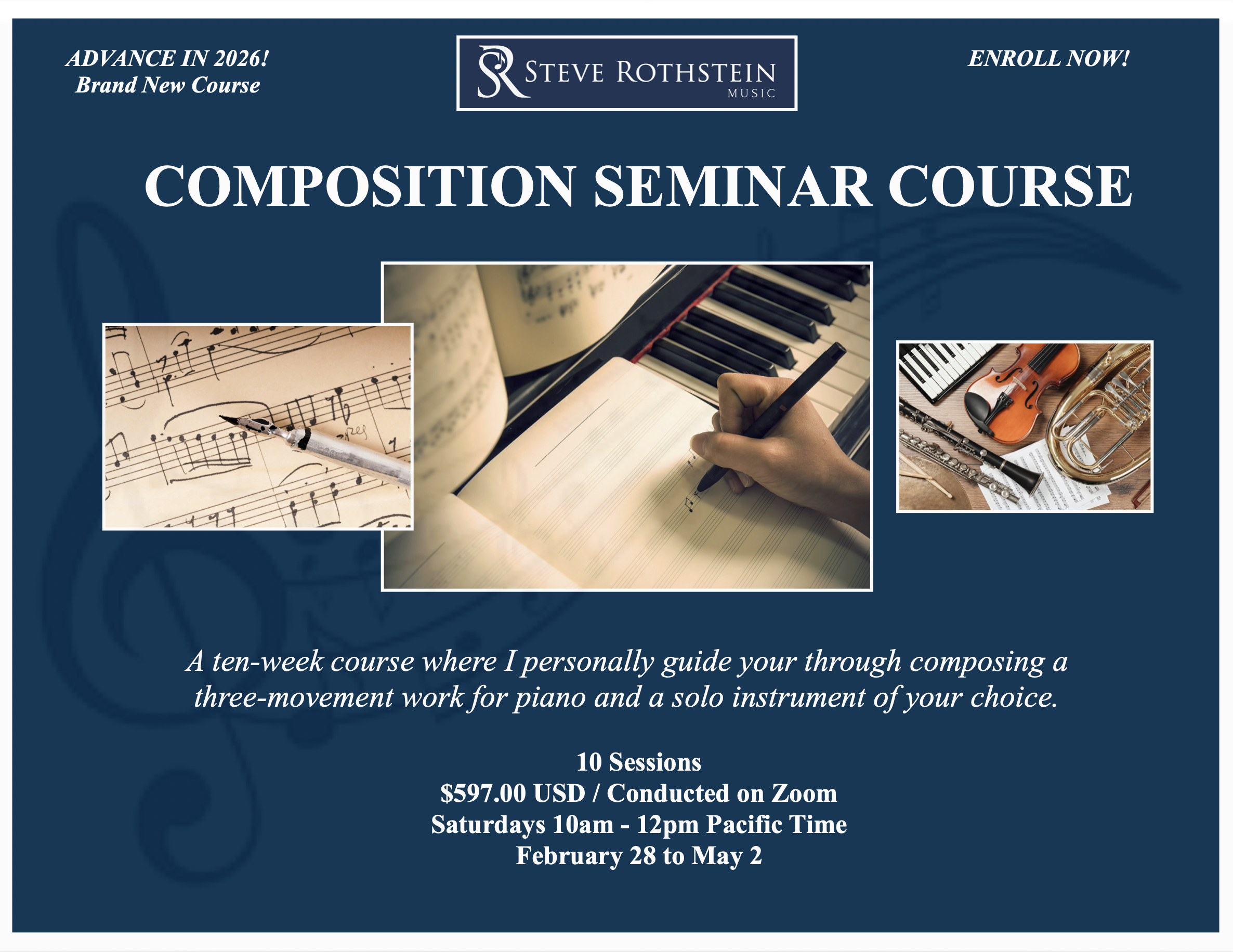 ADVANCE IN 2026!
Brand New Course

SR STEVE ROTHSTEIN MUSIC

ENROLL NOW!

COMPOSITION SEMINAR COURSE

A ten-week course where I personally guide your through composing a three-movement work for piano and a solo instrument of your choice.

10 Sessions
$597.00 USD / Conducted on Zoom
Saturdays 10am - 12pm Pacific Time
February 28 to May 2